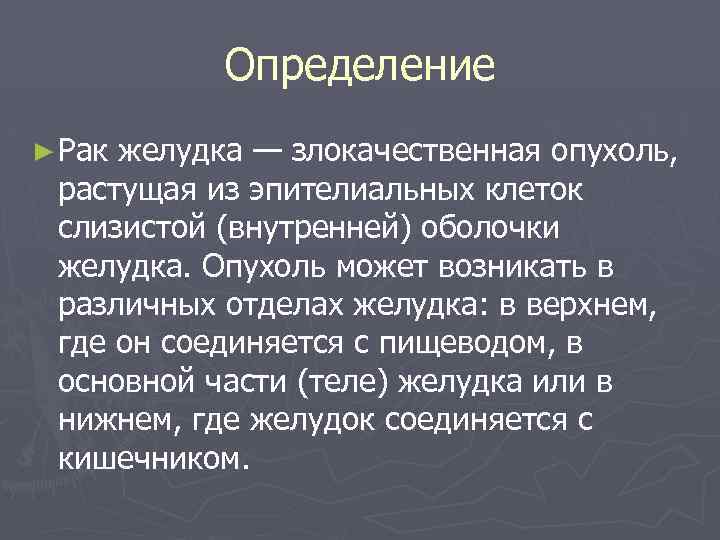 Определение

► Рак желудка — злокачественная опухоль, растущая из эпителиальных клеток слизистой (внутренней) оболочки желудка. Опухоль может возникать в различных отделах желудка: в верхнем, где он соединяется с пищеводом, в основной части (теле) желудка или в нижнем, где желудок соединяется с кишечником.